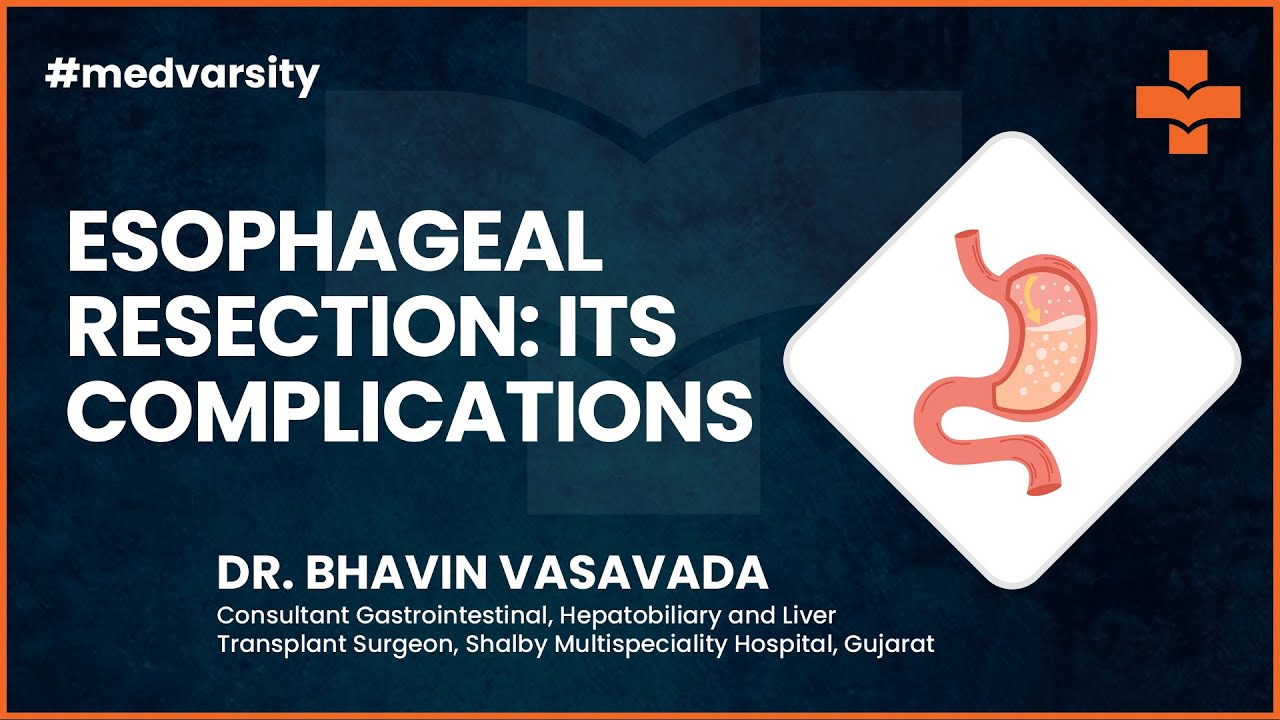 #medvarsity

ESOPHAGEAL RESECTION: ITS COMPLICATIONS

DR. BHAVIN VASAVADA

Consultant Gastrointestinal, Hepatobiliary and Liver Transplant Surgeon, Shalby Multispeciality Hospital, Gujarat